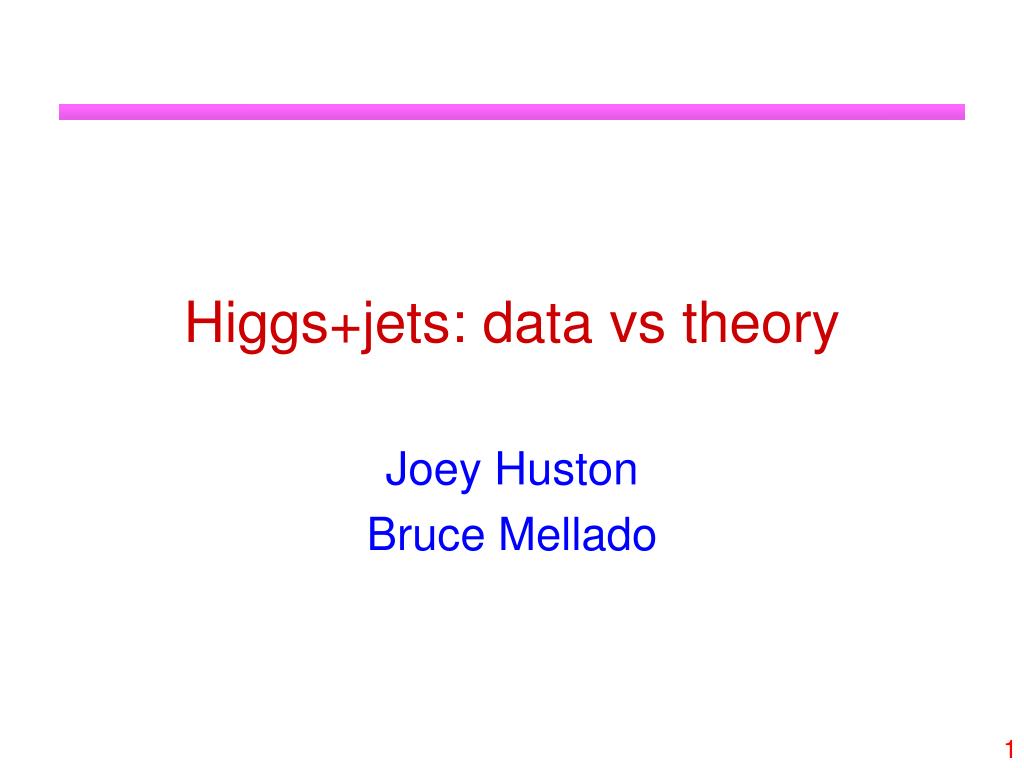 Higgs+jets: data vs theory

Joey Huston
Bruce Mellado

1